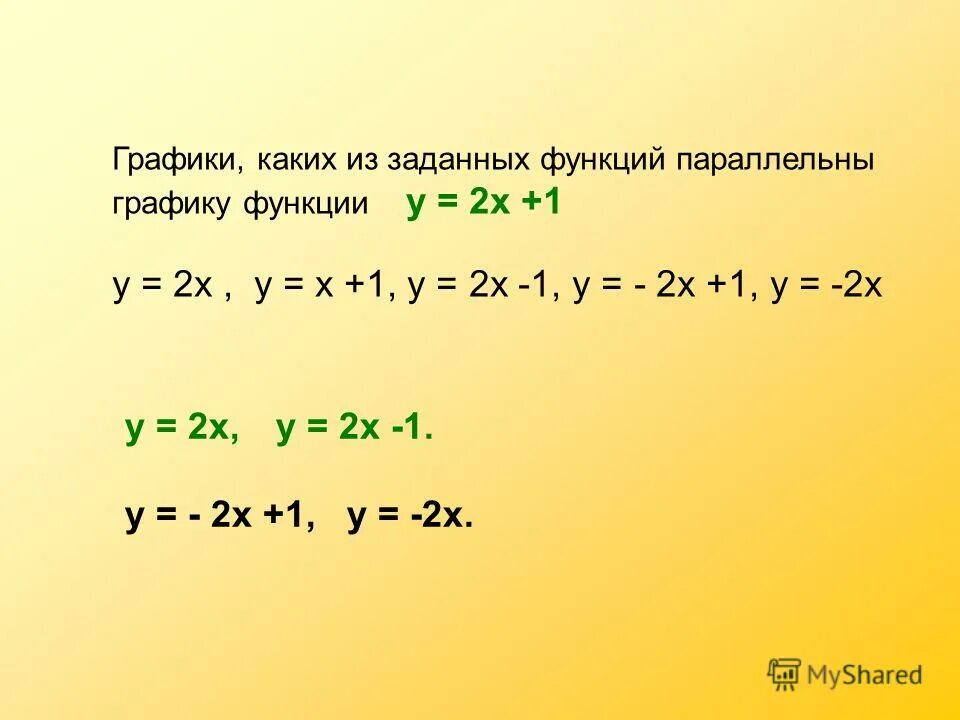 Графики, каких из заданных функций параллельны графику функции $y = 2x + 1$

$y = 2x$ , $y = x + 1$, $y = 2x - 1$, $y = -2x + 1$, $y = -2x$

$y = 2x$, $y = 2x - 1$.

$y = -2x + 1$, $y = -2x$.

MyShared